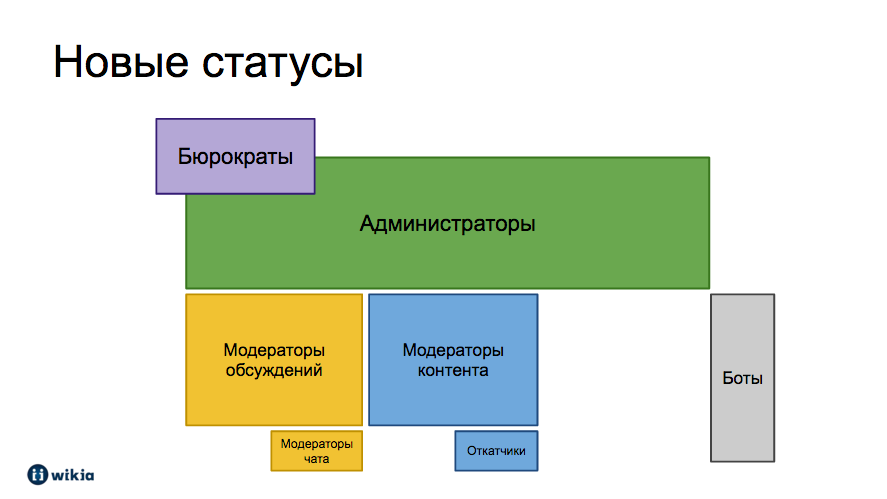 Новые статусы

Бюрократы

Администраторы

Модераторы обсуждений

Модераторы контента

Боты

Модераторы чата

Откатчики

wikia